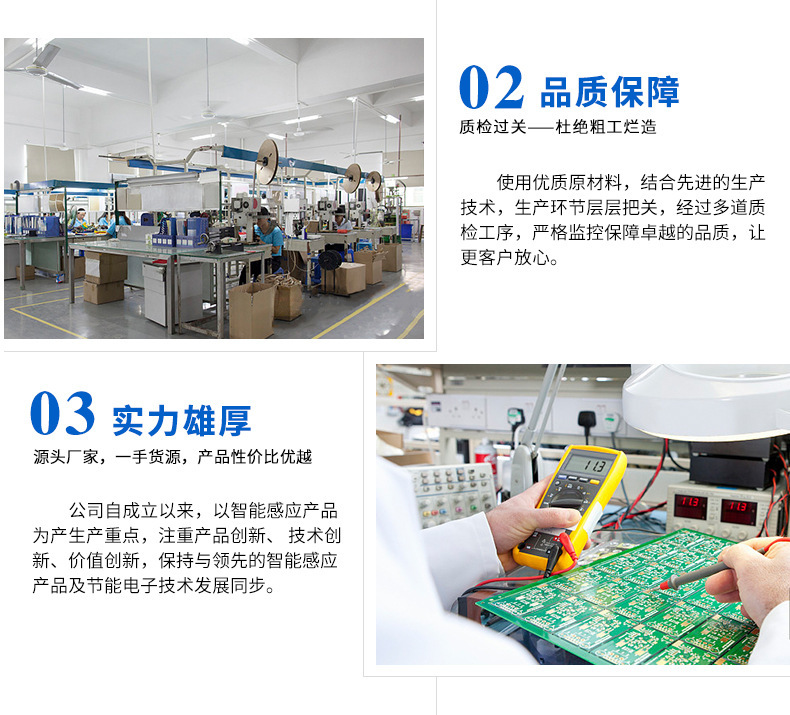 02 品质保障

质检过关——杜绝粗工烂造

使用优质原材料，结合先进的生产技术，生产环节层层把关，经过多道质检工序，严格监控保障卓越的品质，让更客户放心。

03 实力雄厚

源头厂家，一手货源，产品性价比优越

公司自成立以来，以智能感应产品为产生产重点，注重产品创新、技术创新、价值创新，保持与领先的智能感应产品及节能电子技术发展同步。

113

113 113